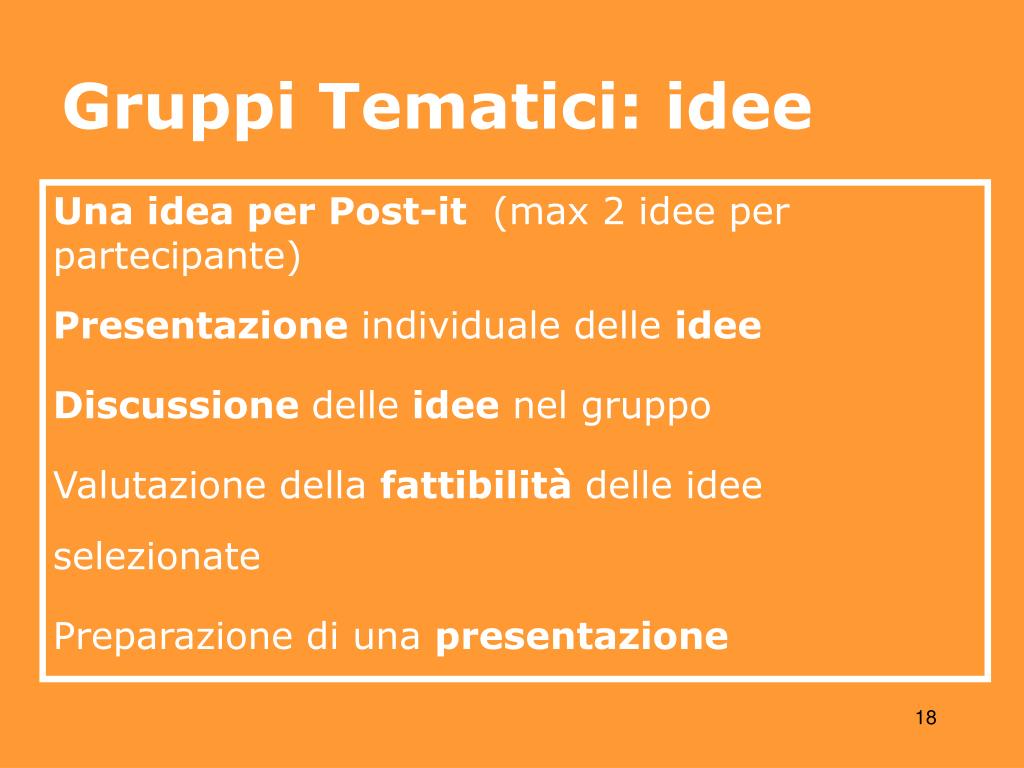 Gruppi Tematici: idee

Una idea per Post-it (max 2 idee per partecipante)

Presentazione individuale delle idee

Discussione delle idee nel gruppo

Valutazione della fattibilità delle idee selezionate

Preparazione di una presentazione

18